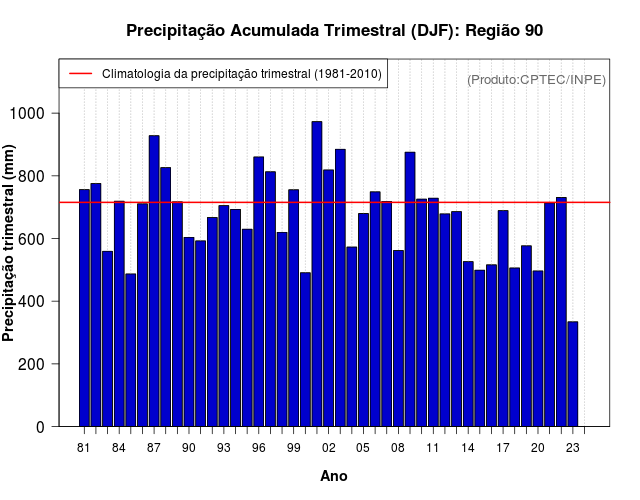 Precipitação Acumulada Trimestral (DJF): Região 90

Climatologia da precipitação trimestral (1981-2010)

(Produto:CPTEC/INPE)

Precipitação trimestral (mm)

1000
800
600
400
200
0

81 84 87 90 93 96 99 02 05 08 11 14 17 20 23

Ano